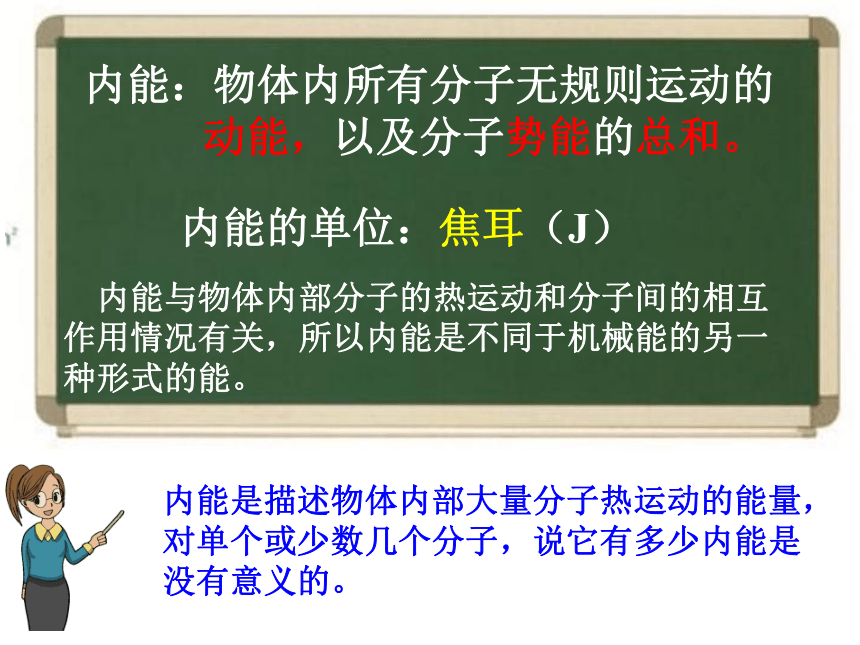 内能：物体内所有分子无规则运动的动能，以及分子势能的总和。

内能的单位：焦耳（J）

内能与物体内部分子的热运动和分子间的相互作用情况有关，所以内能是不同于机械能的另一种形式的能。

内能是描述物体内部大量分子热运动的能量，对单个或少数几个分子，说它有多少内能是没有意义的。